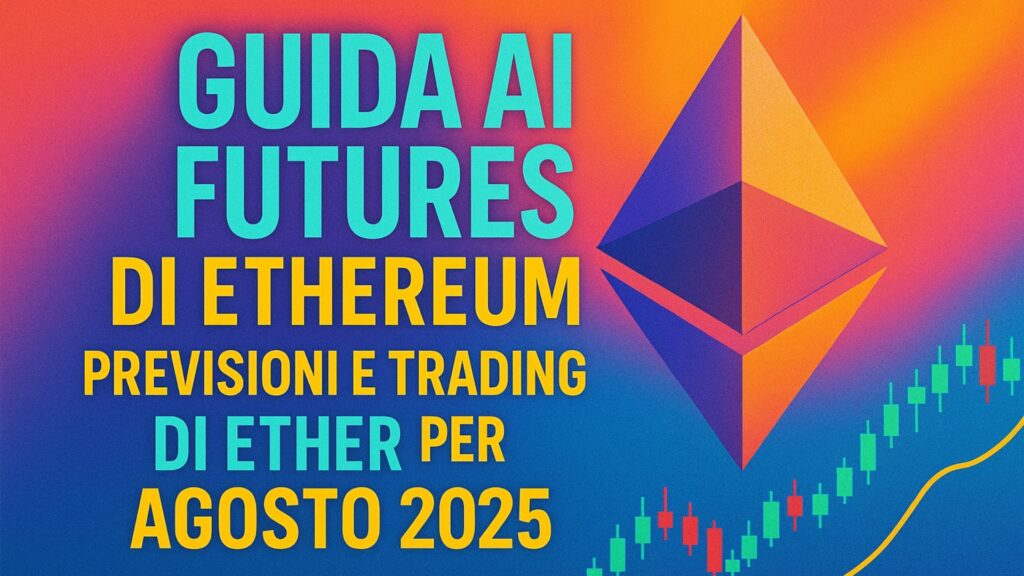 GUIDA AI FUTURES
DI ETHEREUM
PREVISIONI E TRADING
DI ETHER PER
AGOSTO 2025